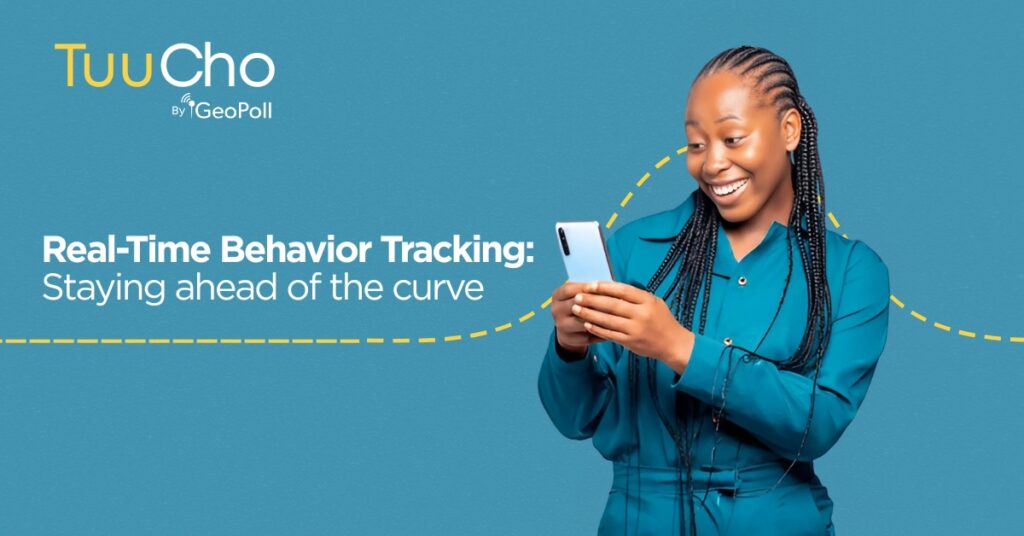 TuuCho
By GeoPoll

Real-Time Behavior Tracking:
Staying ahead of the curve